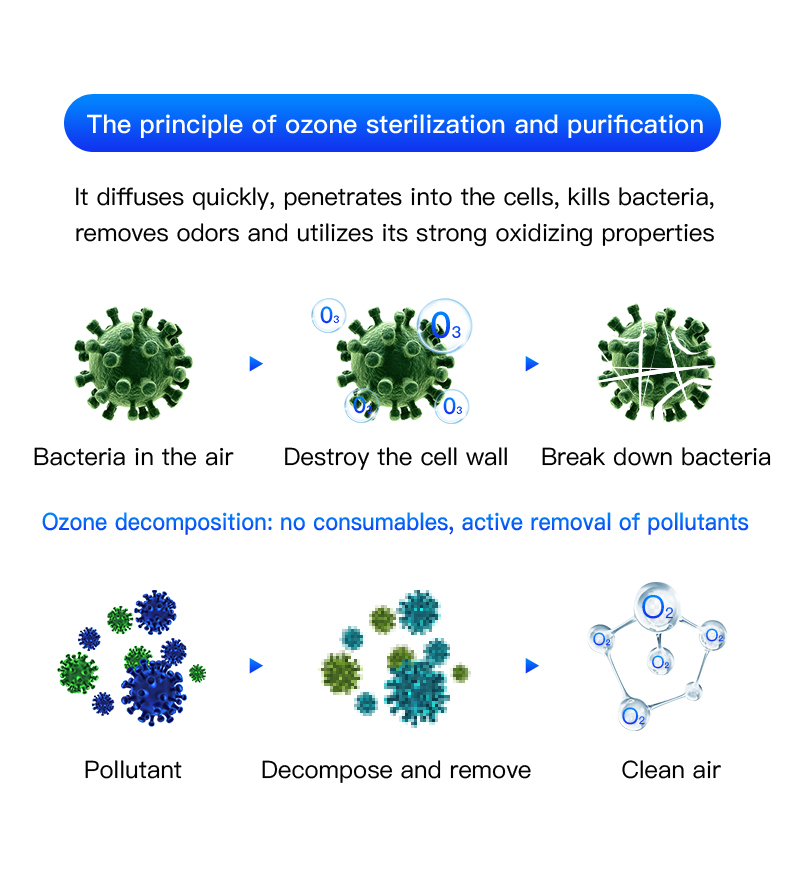 The principle of ozone sterilization and purification

It diffuses quickly, penetrates into the cells, kills bacteria, removes odors and utilizes its strong oxidizing properties

$O_3$ $O_3$ $O_3$ $O_3$

Bacteria in the air

Destroy the cell wall

Break down bacteria

Ozone decomposition: no consumables, active removal of pollutants

$O_2$ $O_2$ $O_2$ $O_2$ $O_2$

Pollutant

Decompose and remove

Clean air